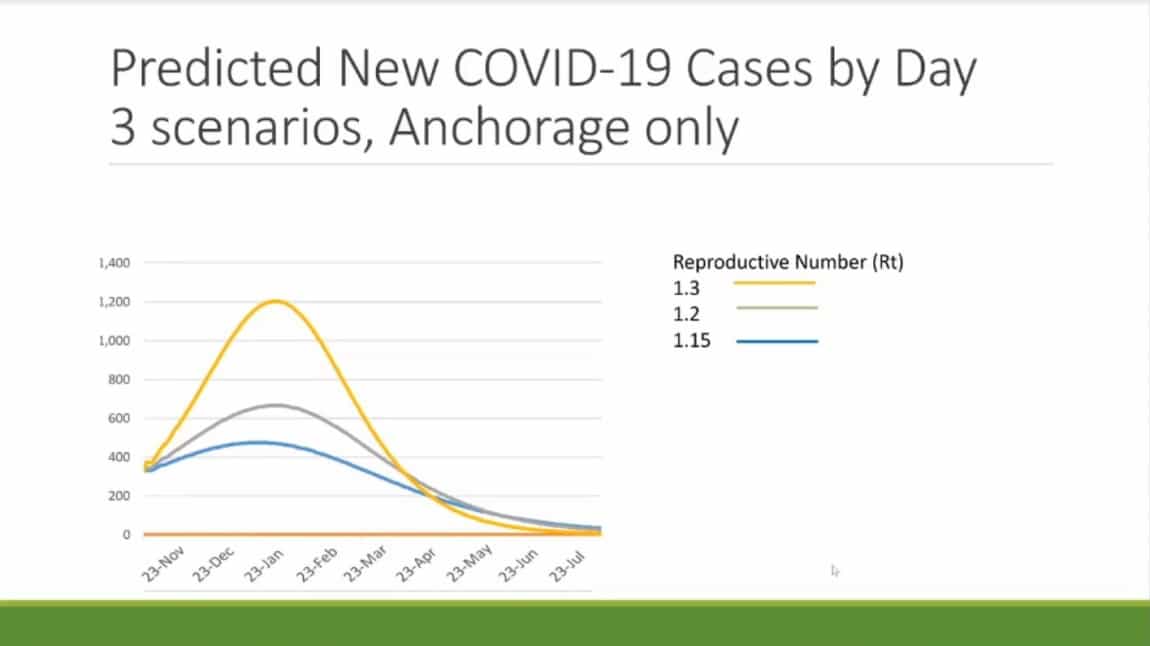 Predicted New COVID-19 Cases by Day
3 scenarios, Anchorage only

1,400
1,200
1,000
800
600
400
200
0

23-Nov
23-Dec
23-Jan
23-Feb
23-Mar
23-Apr
23-May
23-Jun
23-Jul

Reproductive Number (Rt)
1.3
1.2
1.15